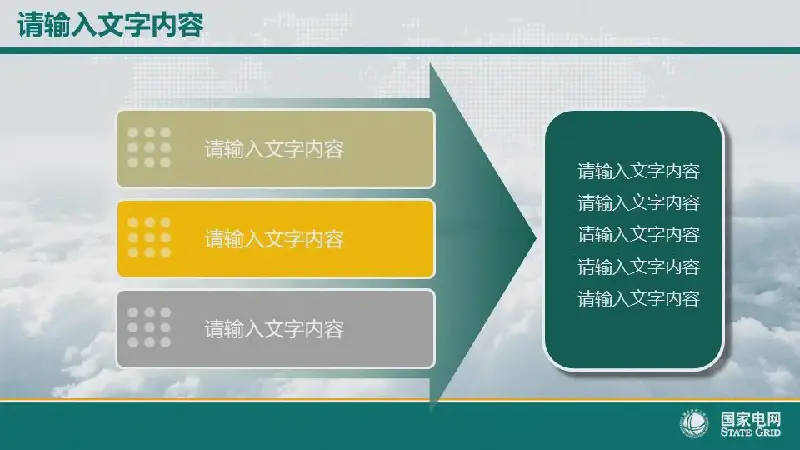 请输入文字内容

请输入文字内容

请输入文字内容

请输入文字内容

请输入文字内容
请输入文字内容
请输入文字内容
请输入文字内容
请输入文字内容

国家电网
STATE GRID